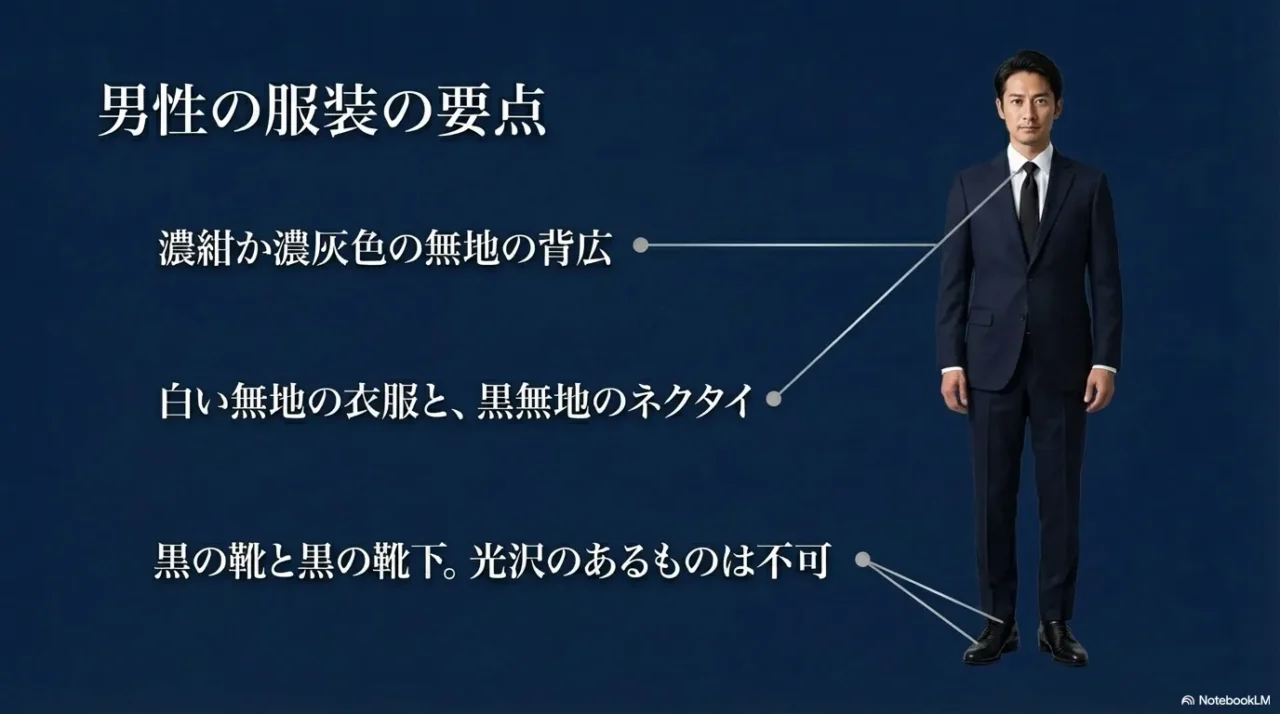 男性の服装の要点

濃紺か濃灰色の無地の背広

白い無地の衣服と、黒無地のネクタイ

黒の靴と黒の靴下。光沢のあるものは不可

NotebookLM